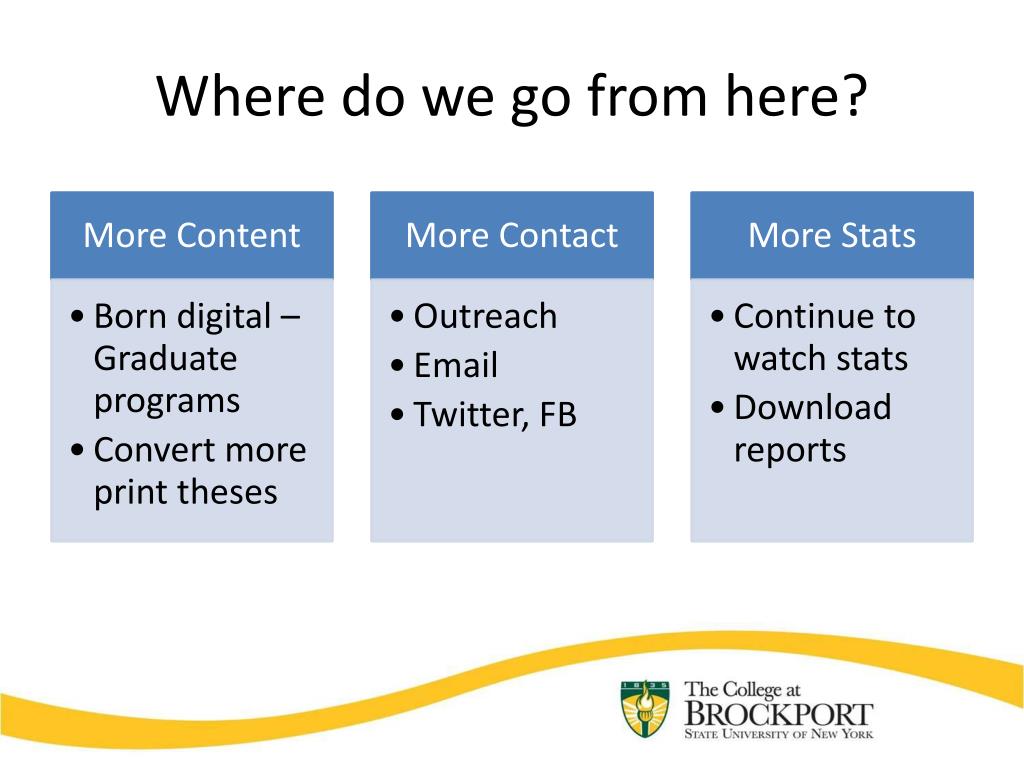 Where do we go from here?

More Content

• Born digital – Graduate programs
• Convert more print theses

More Contact

• Outreach
• Email
• Twitter, FB

More Stats

• Continue to watch stats
• Download reports

1835

The College at
BROCKPORT
STATE UNIVERSITY OF NEW YORK